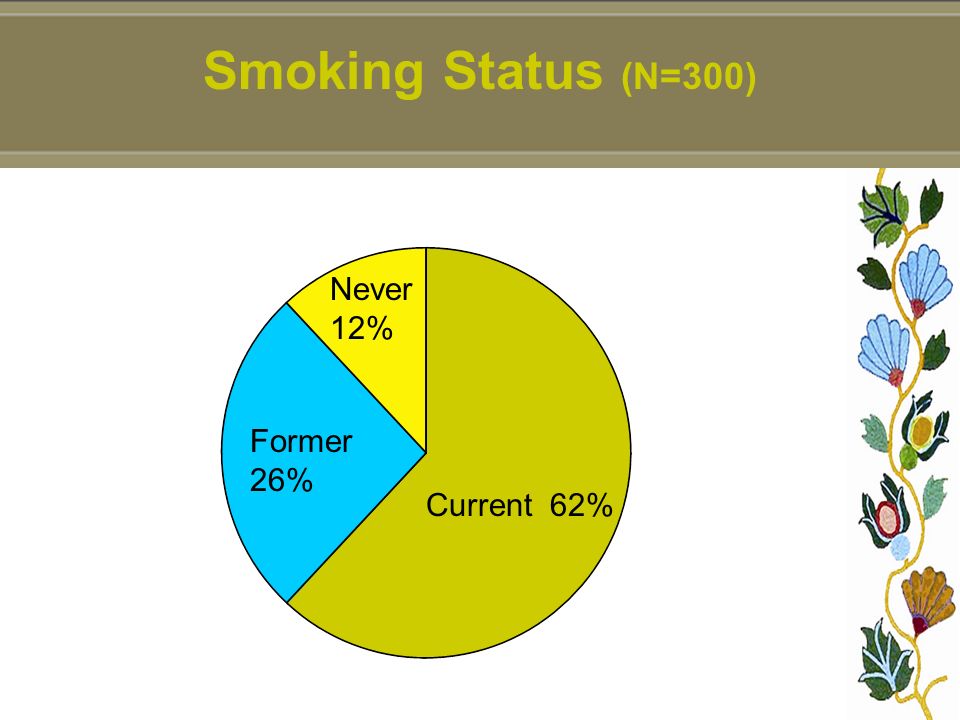 Smoking Status (N=300)

Never
12%

Former
26%

Current 62%